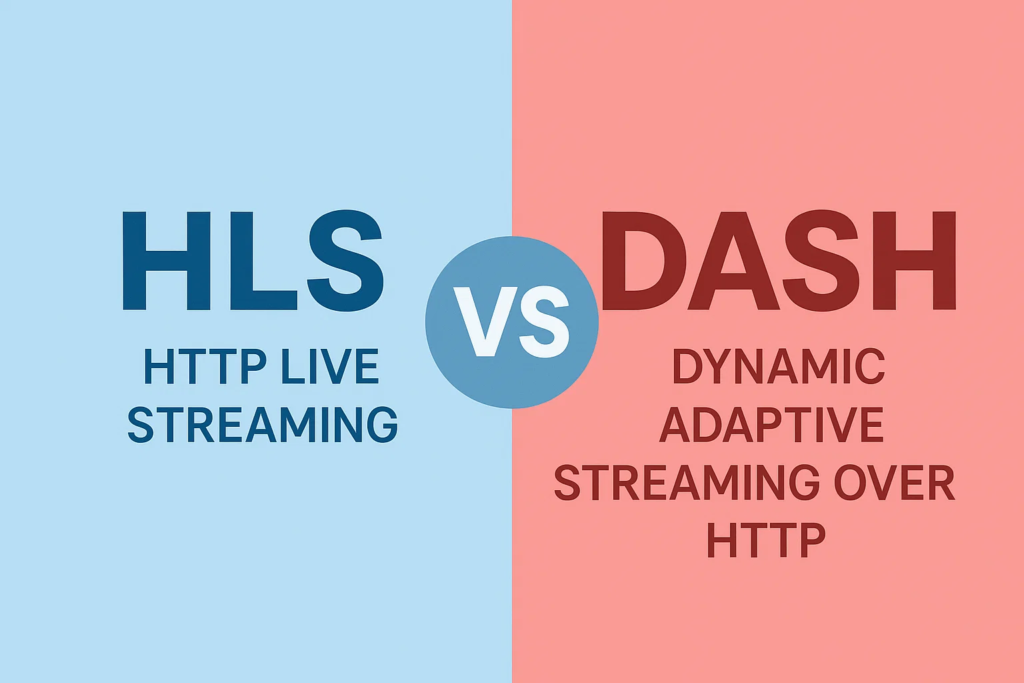 HLS

HTTP LIVE STREAMING

VS

DASH

DYNAMIC ADAPTIVE STREAMING OVER HTTP